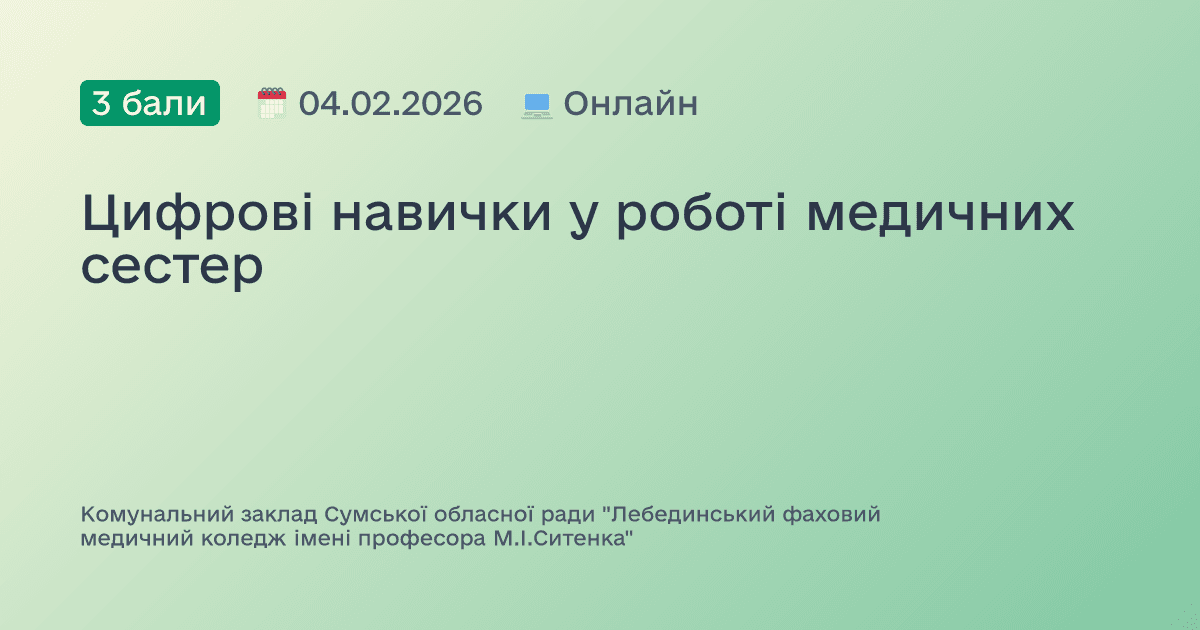 3 бали 04.02.2026 Онлайн

Цифрові навички у роботі медичних сестер

Комунальний заклад Сумської обласної ради "Лебединський фаховий медичний коледж імені професора М.І.Ситенка"